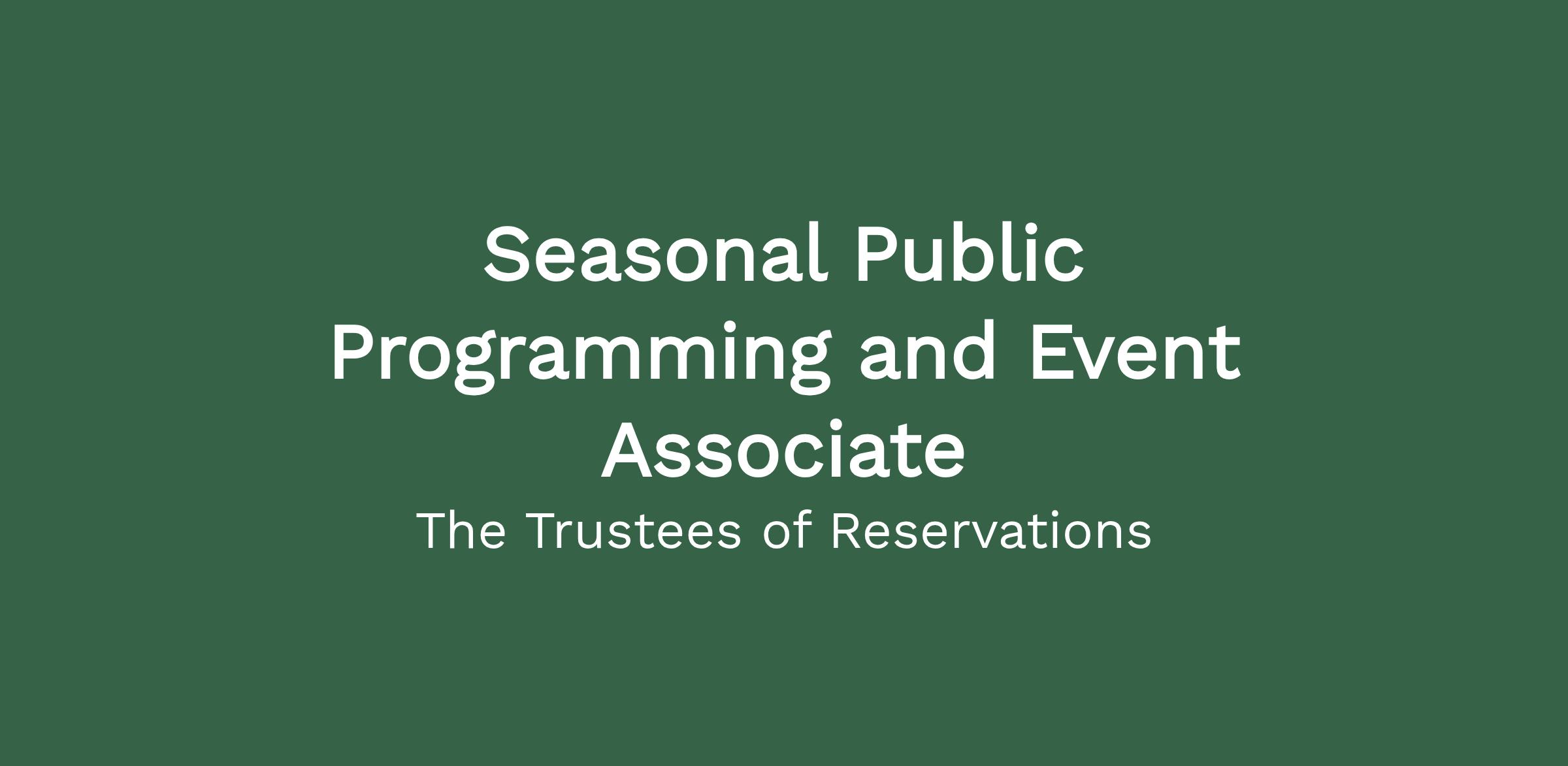 Seasonal Public Programming and Event Associate

The Trustees of Reservations